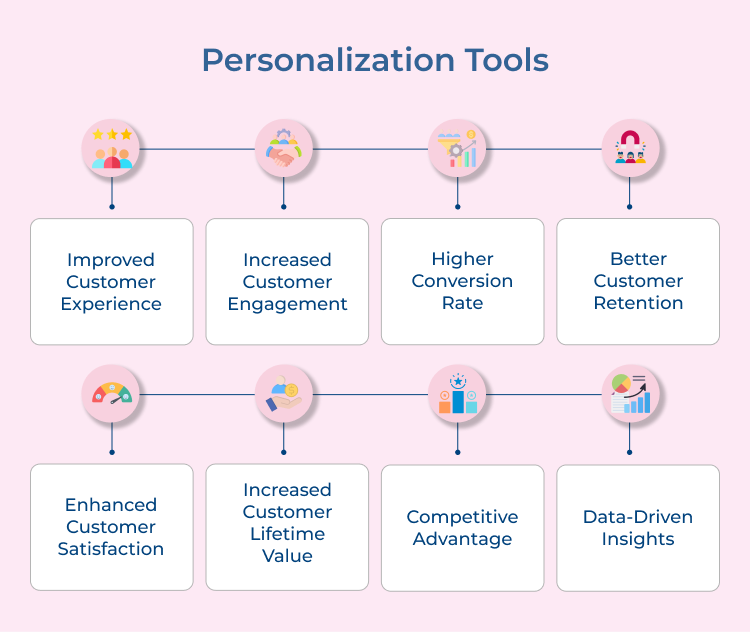 Personalization Tools

Improved Customer Experience

Increased Customer Engagement

Higher Conversion Rate

Better Customer Retention

Enhanced Customer Satisfaction

Increased Customer Lifetime Value

Competitive Advantage

Data-Driven Insights